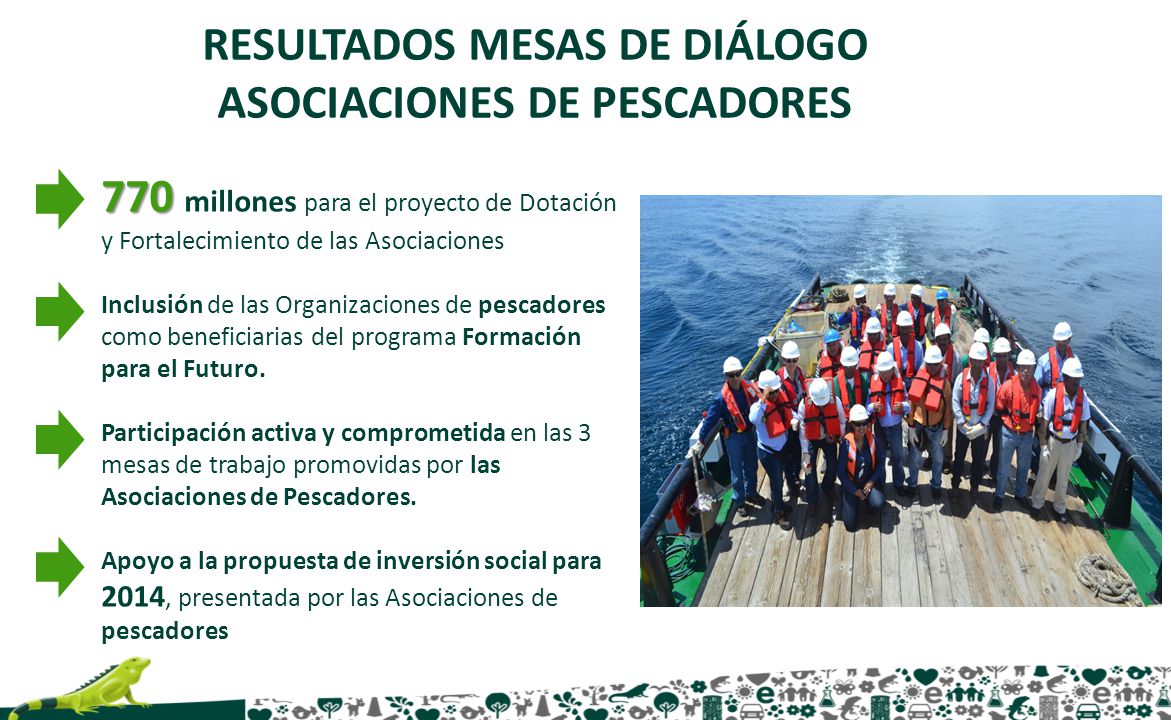 RESULTADOS MESAS DE DIÁLOGO
ASOCIACIONES DE PESCADORES

770 millones para el proyecto de Dotación y Fortalecimiento de las Asociaciones

Inclusión de las Organizaciones de pescadores como beneficiarias del programa Formación para el Futuro.

Participación activa y comprometida en las 3 mesas de trabajo promovidas por las Asociaciones de Pescadores.

Apoyo a la propuesta de inversión social para 2014, presentada por las Asociaciones de pescadores